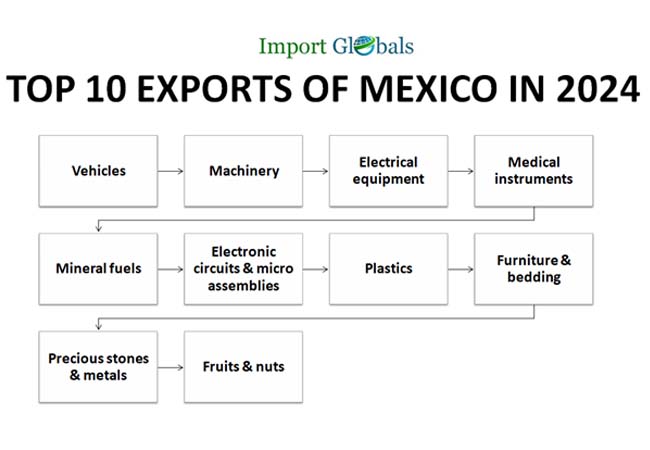 Import Globals

TOP 10 EXPORTS OF MEXICO IN 2024

Vehicles

Machinery

Electrical equipment

Medical instruments

Mineral fuels

Electronic circuits & micro assemblies

Plastics

Furniture & bedding

Precious stones & metals

Fruits & nuts